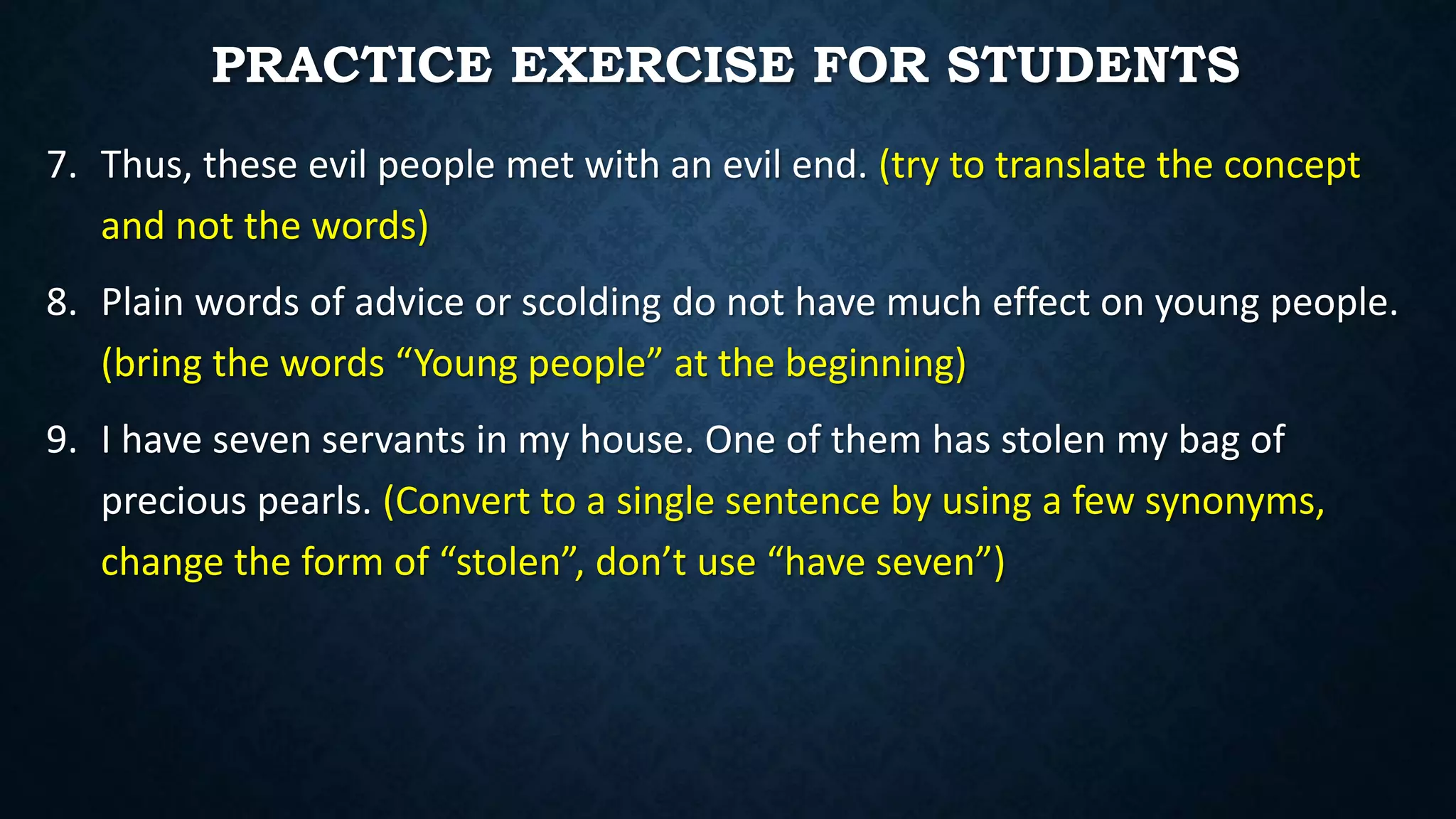 PRACTICE EXERCISE FOR STUDENTS

7. Thus, these evil people met with an evil end. (try to translate the concept and not the words)

8. Plain words of advice or scolding do not have much effect on young people. (bring the words “Young people” at the beginning)

9. I have seven servants in my house. One of them has stolen my bag of precious pearls. (Convert to a single sentence by using a few synonyms, change the form of “stolen”, don’t use “have seven”)